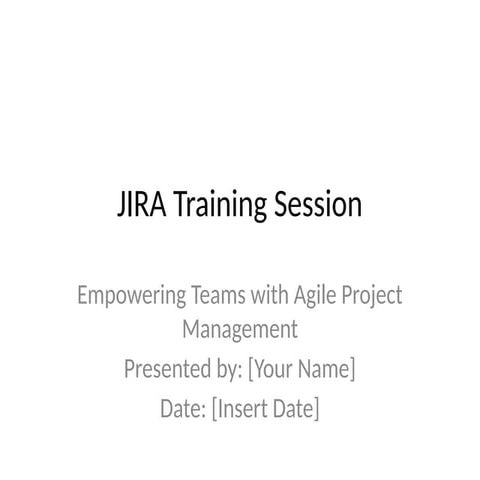 JIRA Training Session

Empowering Teams with Agile Project Management

Presented by: [Your Name]

Date: [Insert Date]